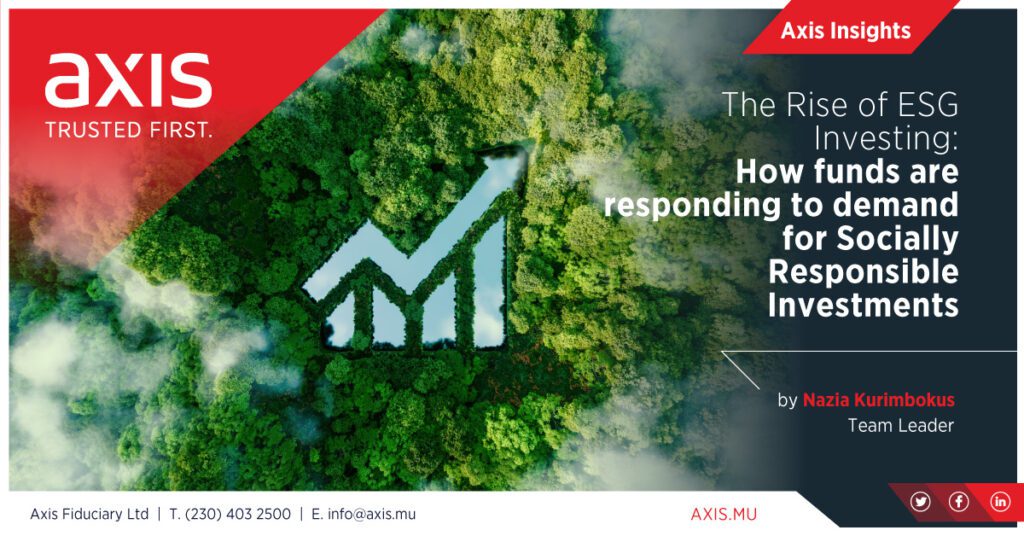 axis
TRUSTED FIRST.

Axis Insights

The Rise of ESG Investing:
How funds are responding to demand for Socially Responsible Investments

by Nazia Kurimbokus
Team Leader

Axis Fiduciary Ltd | T. (230) 403 2500 | E. info@axis.mu

AXIS.MU